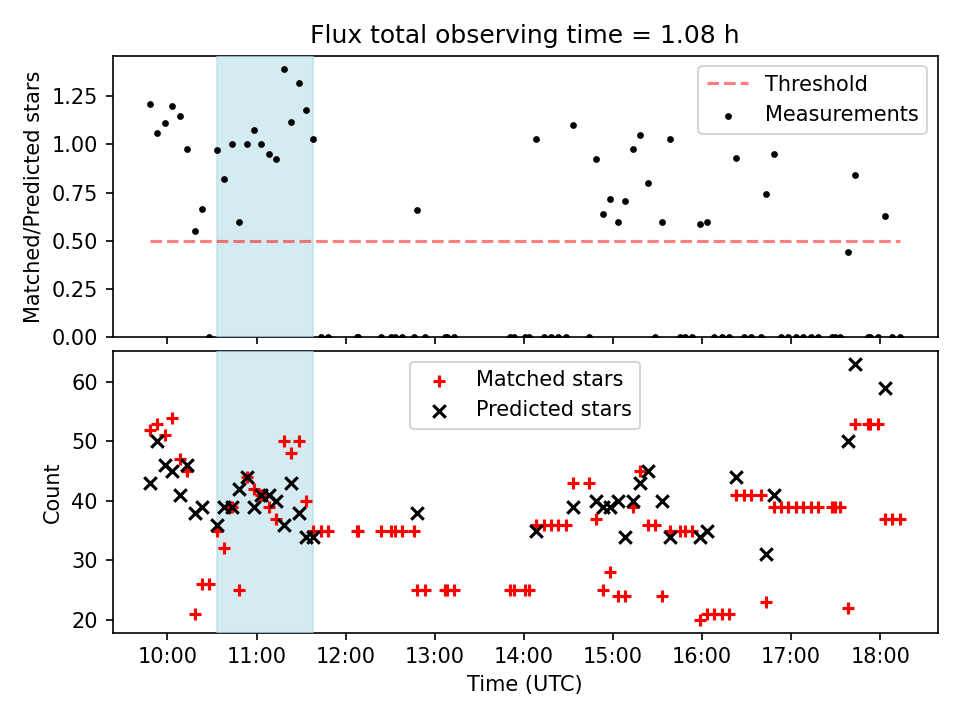 Flux total observing time = 1.08 h

Matched/Predicted stars

1.25
1.00
0.75
0.50
0.25
0.00

Threshold
Measurements

Count

60
50
40
30
20

Matched stars
Predicted stars

10:00
11:00
12:00
13:00
14:00
15:00
16:00
17:00
18:00

Time (UTC)